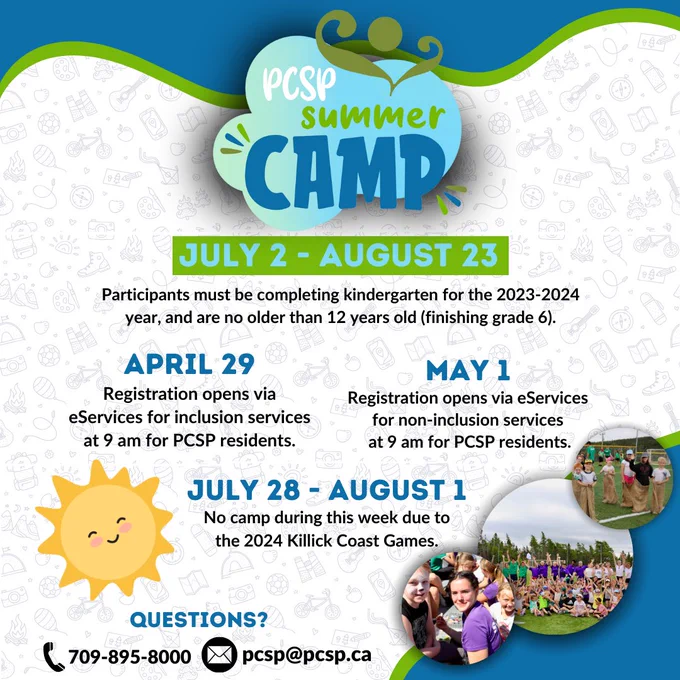 PCSP summer CAMP

JULY 2 - AUGUST 23

Participants must be completing kindergarten for the 2023-2024 year, and are no older than 12 years old (finishing grade 6).

APRIL 29
Registration opens via eServices for inclusion services at 9 am for PCSP residents.

MAY 1
Registration opens via eServices for non-inclusion services at 9 am for PCSP residents.

JULY 28 - AUGUST 1
No camp during this week due to the 2024 Killick Coast Games.

QUESTIONS?

709-895-8000 pcsp@pcsp.ca